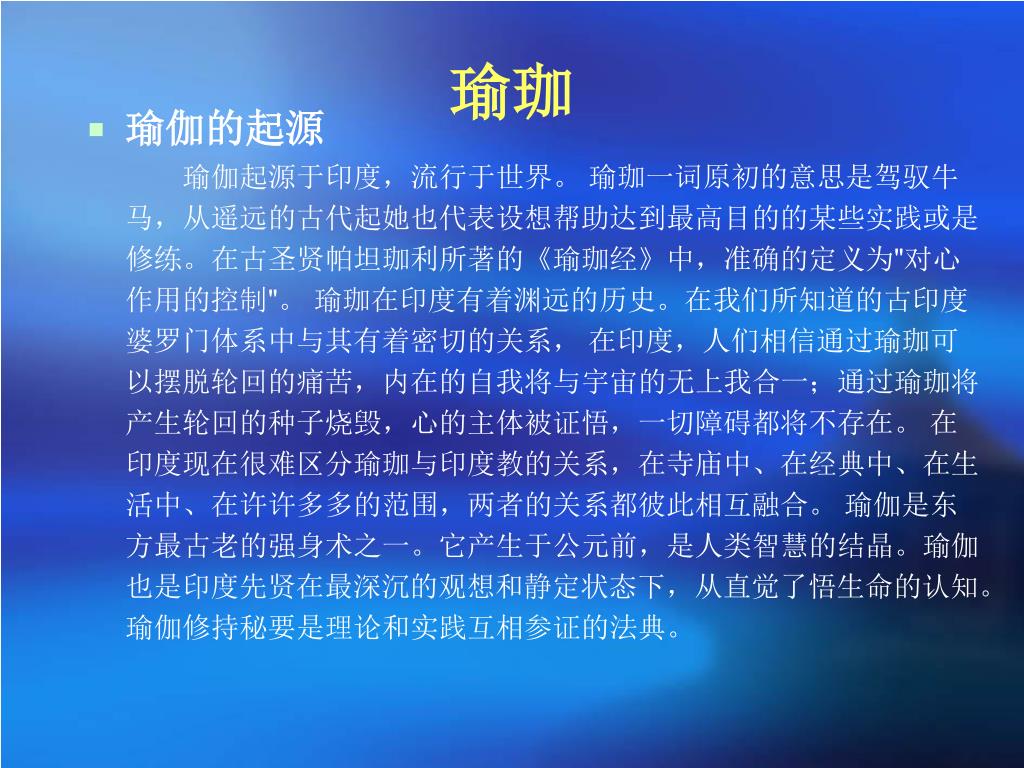 瑜珈

瑜伽的起源

瑜伽起源于印度，流行于世界。 瑜珈一词原初的意思是驾驭牛马，从遥远的古代起她也代表设想帮助达到最高目的的某些实践或是修练。在古圣贤帕坦珈利所著的《瑜珈经》中，准确的定义为"对心作用的控制"。 瑜珈在印度有着渊远的历史。在我们所知道的古印度婆罗门体系中与其有着密切的关系， 在印度，人们相信通过瑜珈可以摆脱轮回的痛苦，内在的自我将与宇宙的无上我合一；通过瑜珈将产生轮回的种子烧毁，心的主体被证悟，一切障碍都将不存在。 在印度现在很难区分瑜珈与印度教的关系，在寺庙中、在经典中、在生活中、在许许多多的范围，两者的关系都彼此相互融合。 瑜伽是东方最古老的强身术之一。它产生于公元前，是人类智慧的结晶。瑜伽也是印度先贤在最深沉的观想和静定状态下，从直觉了悟生命的认知。瑜伽修持秘要是理论和实践互相参证的法典。